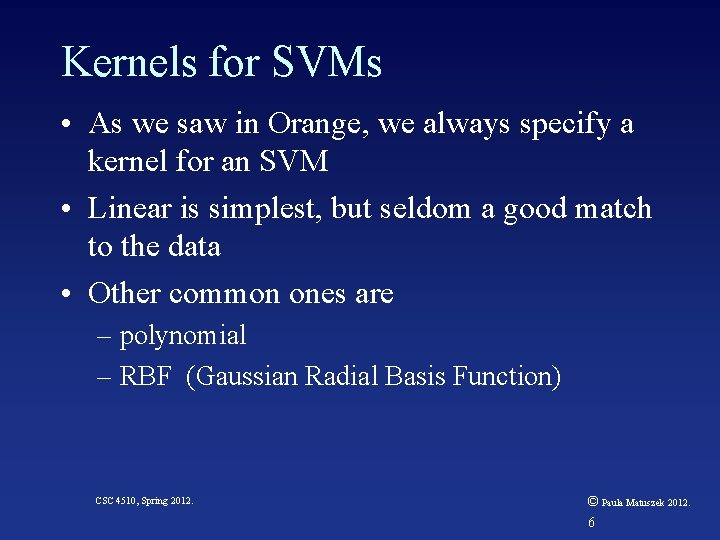 Kernels for SVMs

• As we saw in Orange, we always specify a kernel for an SVM

• Linear is simplest, but seldom a good match to the data

• Other common ones are
– polynomial
– RBF (Gaussian Radial Basis Function)

CSC 4510, Spring 2012.

© Paula Matuszek 2012.

6